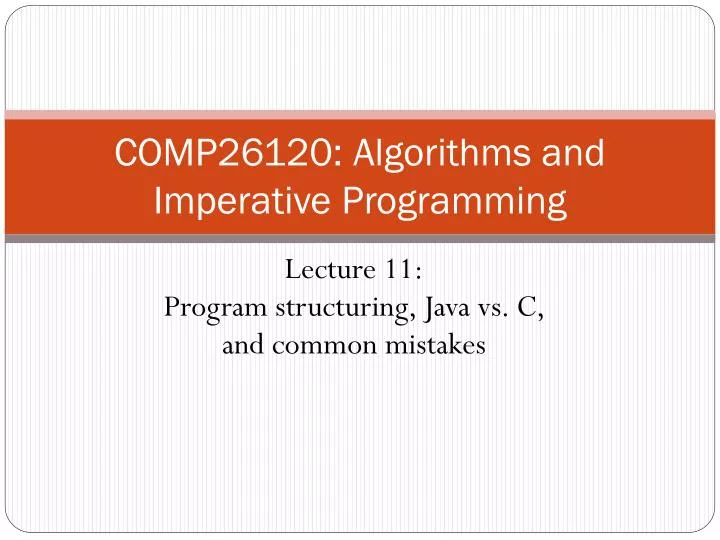 COMP26120: Algorithms and Imperative Programming

Lecture 11:
Program structuring, Java vs. C, and common mistakes